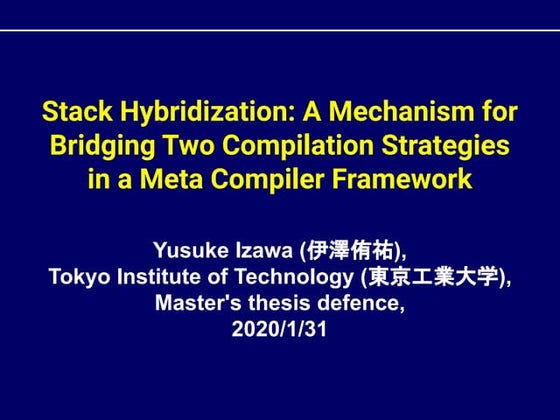 Stack Hybridization: A Mechanism for Bridging Two Compilation Strategies in a Meta Compiler Framework

Yusuke Izawa (伊澤侑祐),
Tokyo Institute of Technology (東京工業大学),
Master's thesis defence,
2020/1/31